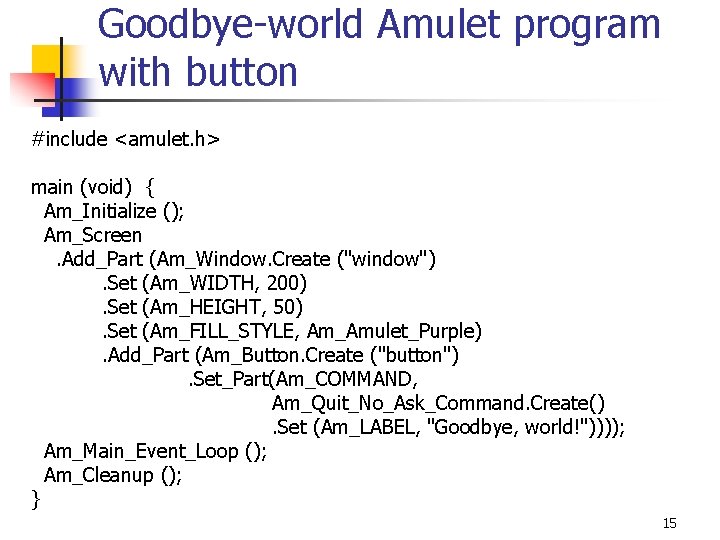 Goodbye-world Amulet program with button

#include <amulet.h>

main (void) {
Am_Initialize ();
Am_Screen
.Add_Part (Am_Window.Create ("window")
.Set (Am_WIDTH, 200)
.Set (Am_HEIGHT, 50)
.Set (Am_FILL_STYLE, Am_Amulet_Purple)
.Add_Part (Am_Button.Create ("button")
.Set_Part(Am_COMMAND,
Am_Quit_No_Ask_Command.Create()
.Set (Am_LABEL, "Goodbye, world!"))));
Am_Main_Event_Loop ();
Am_Cleanup ();
}

15